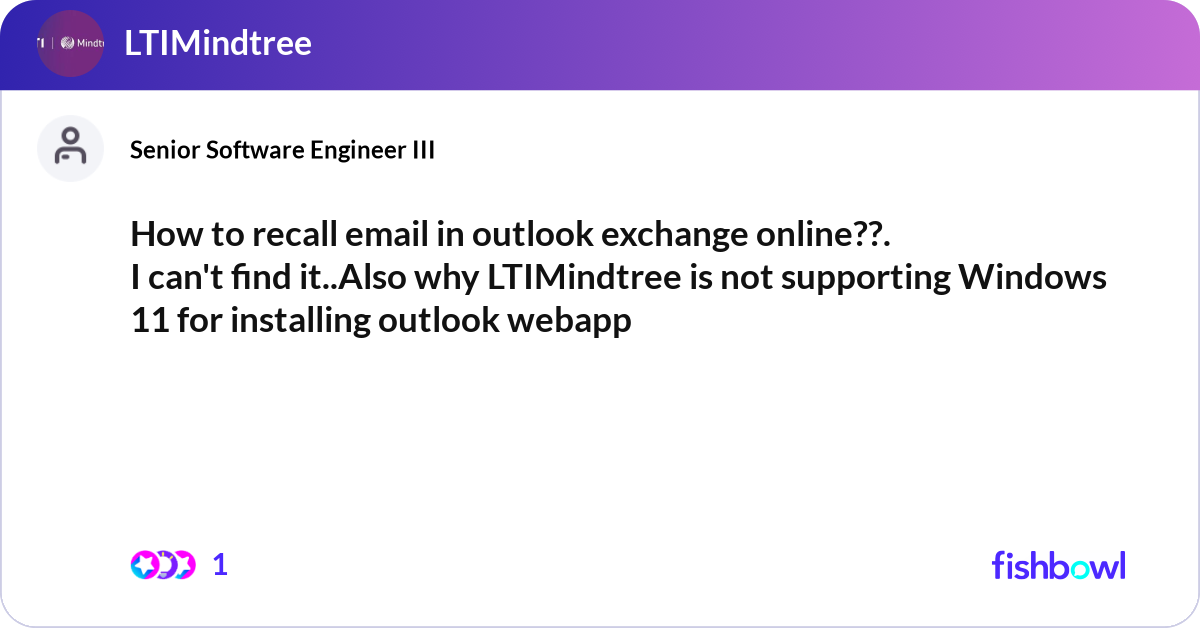 LTIMindtree

Senior Software Engineer III

How to recall email in outlook exchange online??.
I can't find it..Also why LTIMindtree is not supporting Windows 11 for installing outlook webapp

1

fishbowl